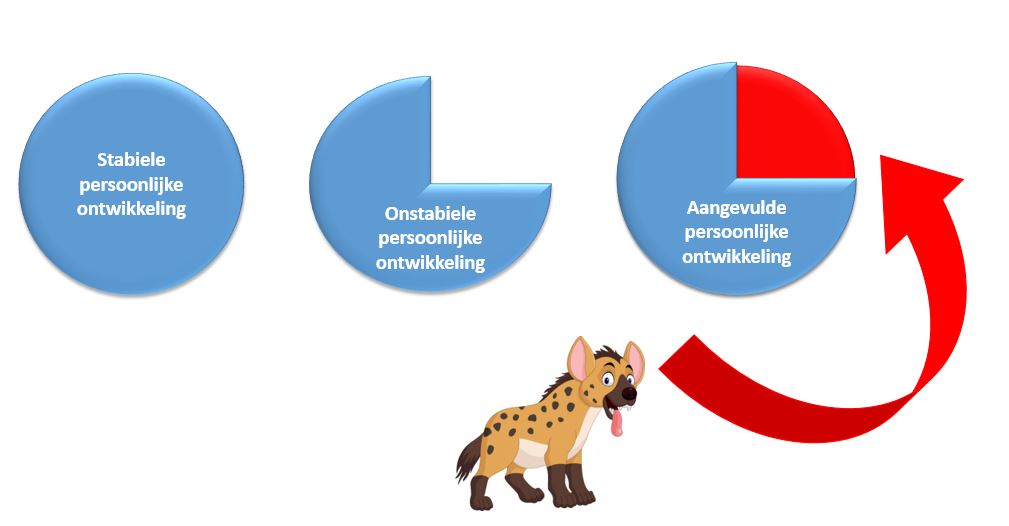 Stabiele persoonlijke ontwikkeling

Onstabiele persoonlijke ontwikkeling

Aangevulde persoonlijke ontwikkeling